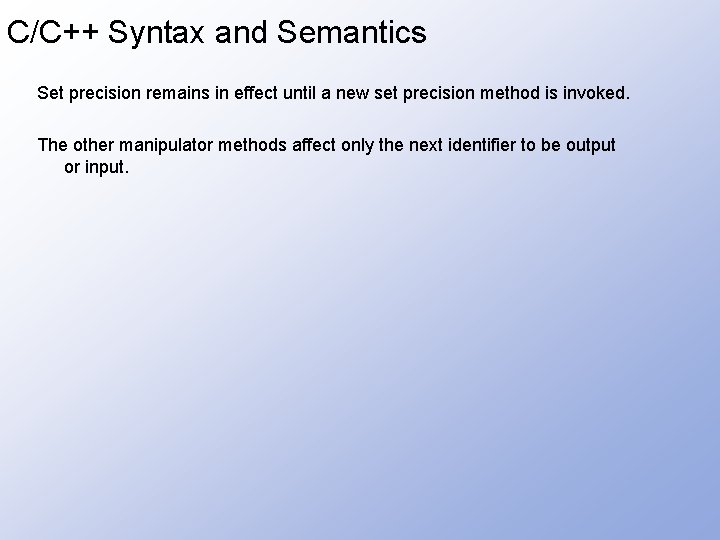 C/C++ Syntax and Semantics

Set precision remains in effect until a new set precision method is invoked.

The other manipulator methods affect only the next identifier to be output or input.